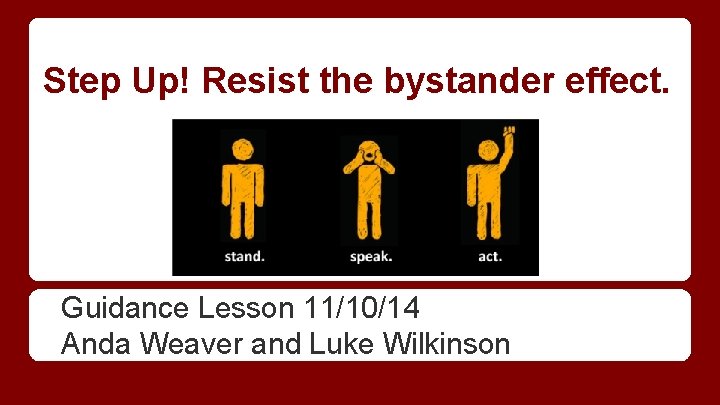 Step Up! Resist the bystander effect.

stand. speak. act.

Guidance Lesson 11/10/14
Anda Weaver and Luke Wilkinson